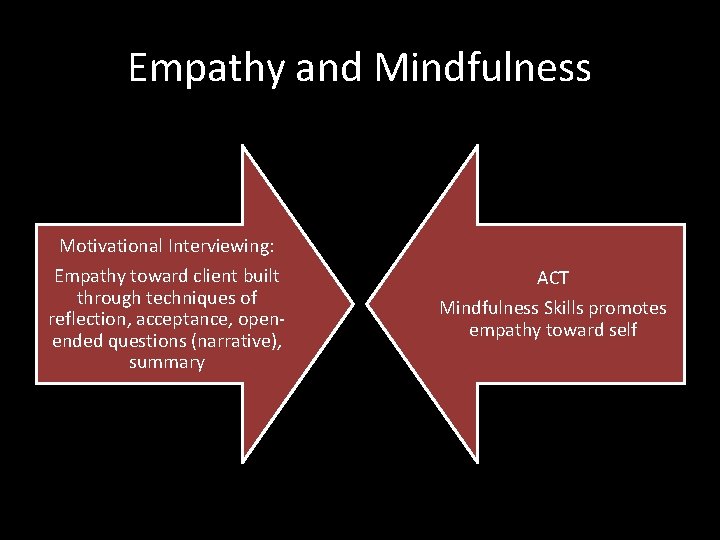 Empathy and Mindfulness

Motivational Interviewing:

Empathy toward client built through techniques of reflection, acceptance, open-ended questions (narrative), summary

ACT

Mindfulness Skills promotes empathy toward self